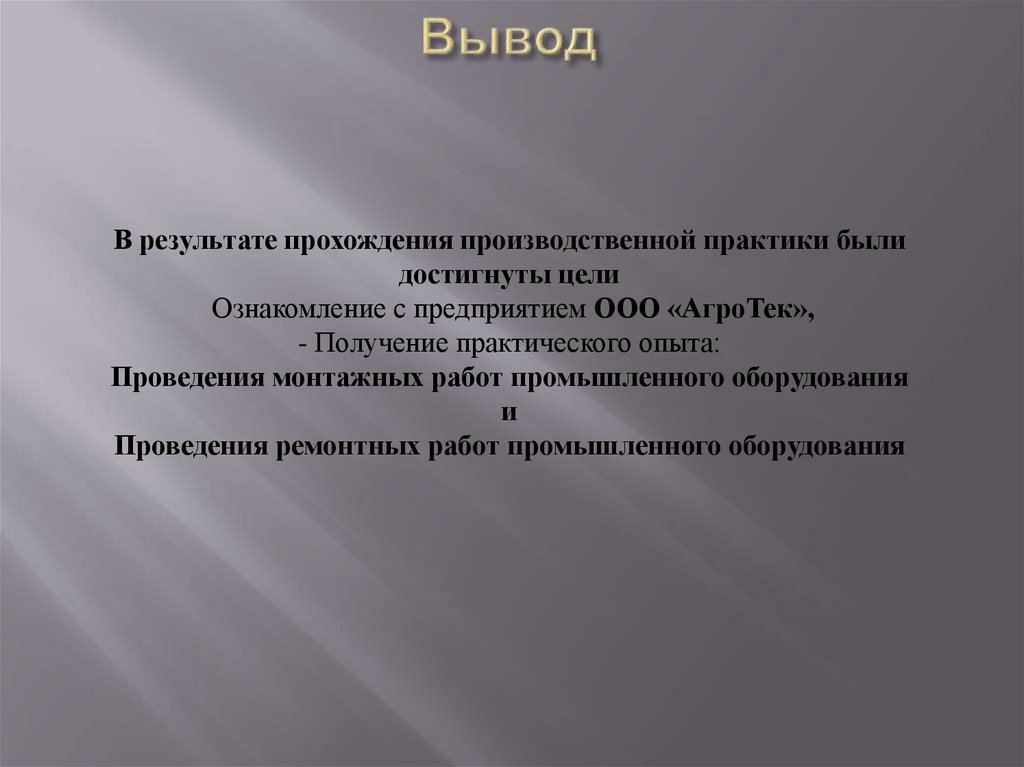 Вывод

В результате прохождения производственной практики были достигнуты цели
Ознакомление с предприятием ООО «АгроТек»,
- Получение практического опыта:
Проведения монтажных работ промышленного оборудования
и
Проведения ремонтных работ промышленного оборудования